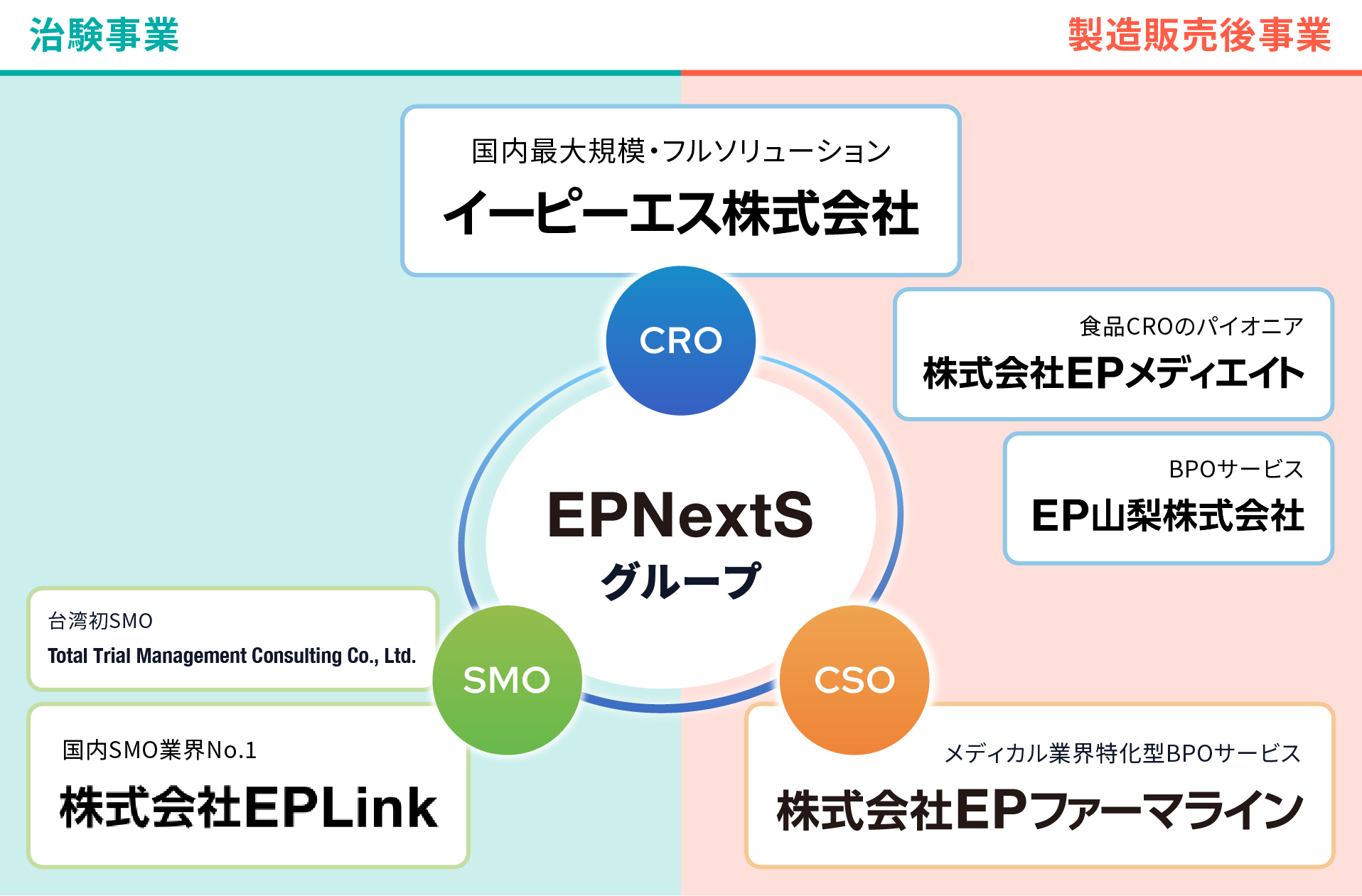 治験事業

製造販売後事業

国内最大規模・フルソリューション
イーピーエス株式会社

CRO

食品CROのパイオニア
株式会社EPメディエイト

BPOサービス
EP山梨株式会社

EPNextS
グループ

台湾初SMO
Total Trial Management Consulting Co., Ltd.

SMO

CSO

国内SMO業界No.1
株式会社EPLink

メディカル業界特化型BPOサービス
株式会社EPファーマライン